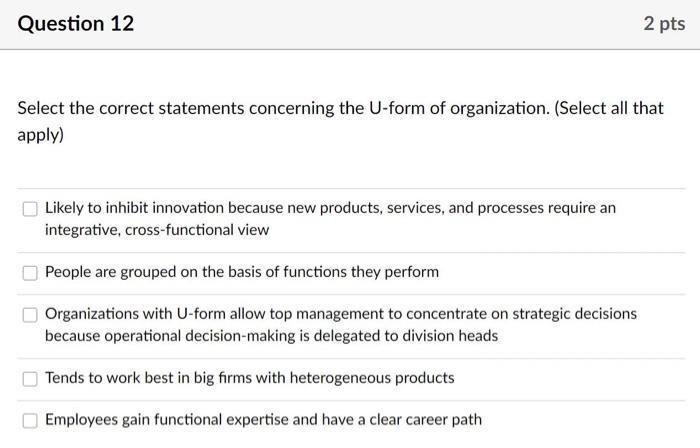 Question 12

2 pts

Select the correct statements concerning the U-form of organization. (Select all that apply)

Likely to inhibit innovation because new products, services, and processes require an integrative, cross-functional view

People are grouped on the basis of functions they perform

Organizations with U-form allow top management to concentrate on strategic decisions because operational decision-making is delegated to division heads

Tends to work best in big firms with heterogeneous products

Employees gain functional expertise and have a clear career path